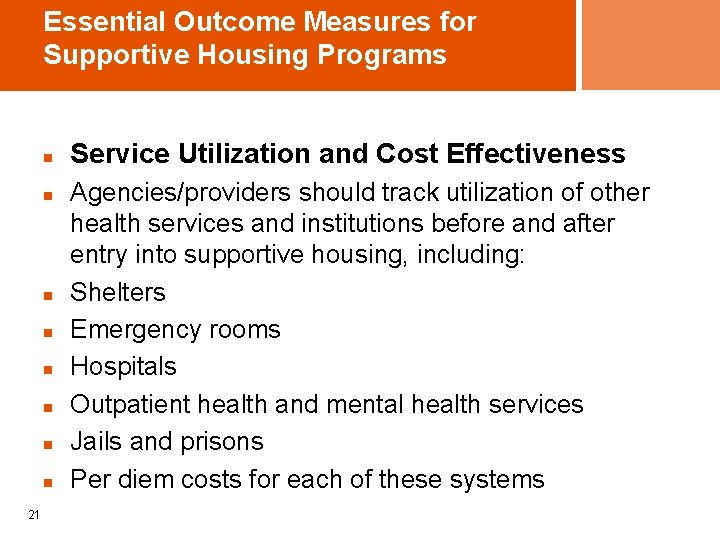 Essential Outcome Measures for Supportive Housing Programs

- Service Utilization and Cost Effectiveness
- Agencies/providers should track utilization of other health services and institutions before and after entry into supportive housing, including:
- Shelters
- Emergency rooms
- Hospitals
- Outpatient health and mental health services
- Jails and prisons
- Per diem costs for each of these systems

21